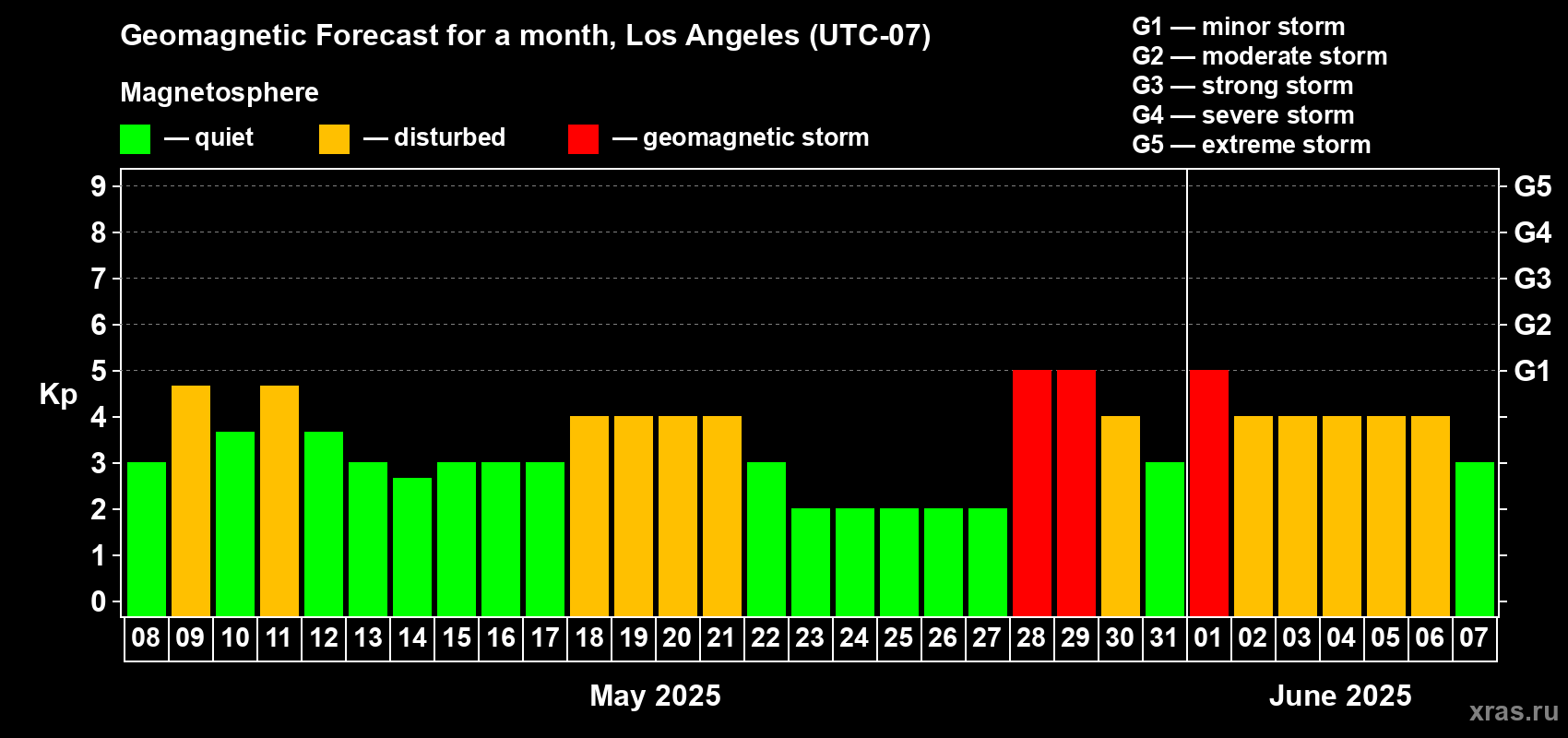 Geomagnetic Forecast for a month, Los Angeles (UTC-07)

Magnetosphere

— quiet — disturbed — geomagnetic storm

G1 — minor storm
G2 — moderate storm
G3 — strong storm
G4 — severe storm
G5 — extreme storm

Kp

9
8
7
6
5
4
3
2
1
0

G5
G4
G3
G2
G1

08 09 10 11 12 13 14 15 16 17 18 19 20 21 22 23 24 25 26 27 28 29 30 31 01 02 03 04 05 06 07

May 2025

June 2025

xras.ru